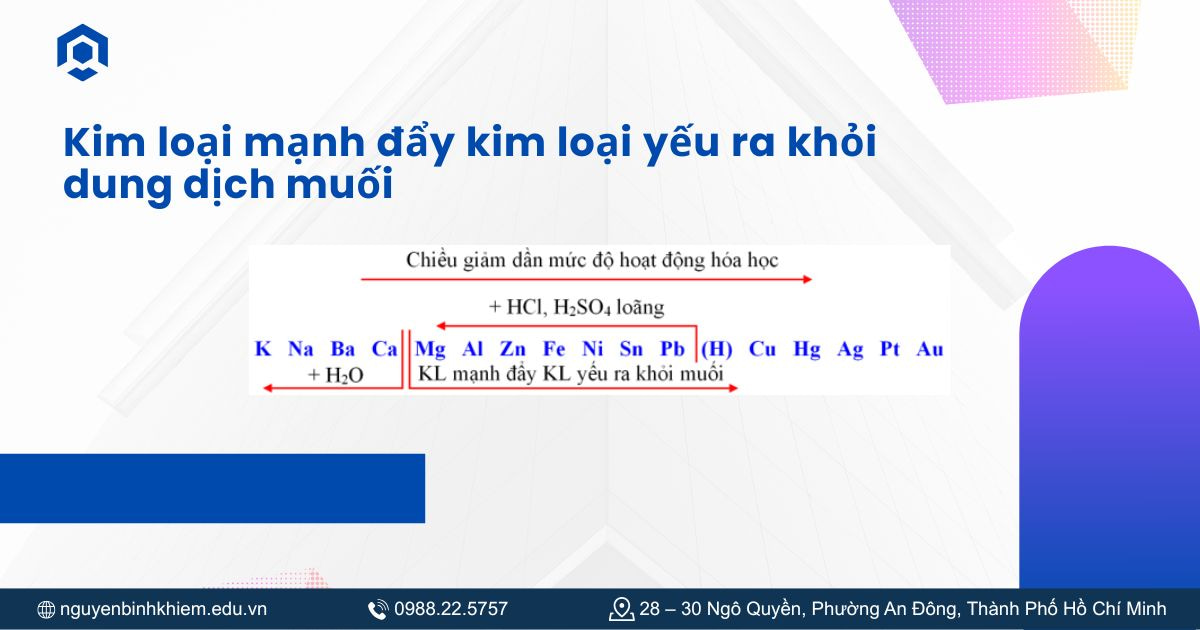 Kim loại mạnh đẩy kim loại yếu ra khỏi dung dịch muối

Chiều giảm dần mức độ hoạt động hóa học

+ HCl, $H_2SO_4$ loãng

K Na Ba Ca Mg Al Zn Fe Ni Sn Pb (H) Cu Hg Ag Pt Au

+ $H_2O$

KL mạnh đẩy KL yếu ra khỏi muối

nguyenbinhkhiem.edu.vn

0988.22.5757

28 – 30 Ngô Quyền, Phường An Đông, Thành Phố Hồ Chí Minh